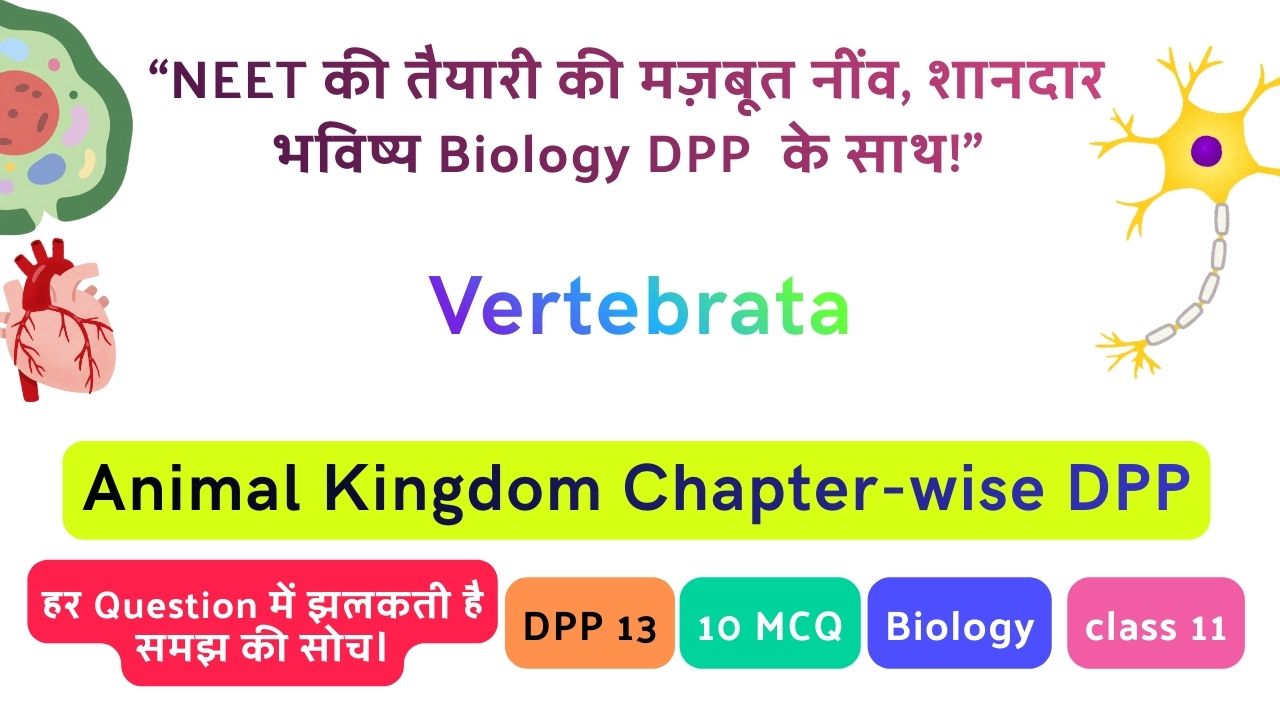 “NEET की तैयारी की मज़बूत नींव, शानदार भविष्य Biology DPP के साथ!”

Vertebrata

Animal Kingdom Chapter-wise DPP

हर Question में झलकती है समझ की सोच।

DPP 13

10 MCQ

Biology

class 11